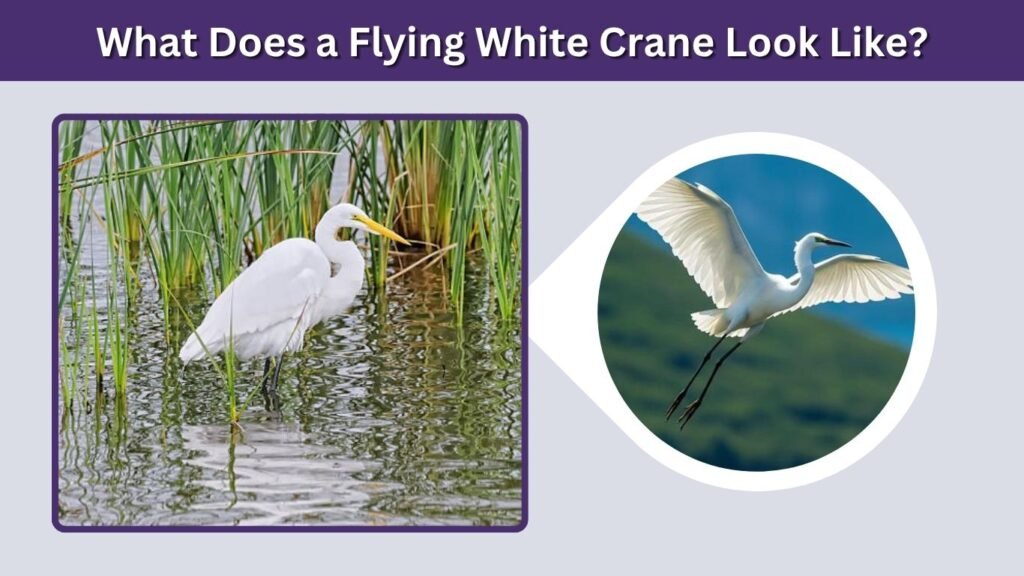 What Does a Flying White Crane Look Like?